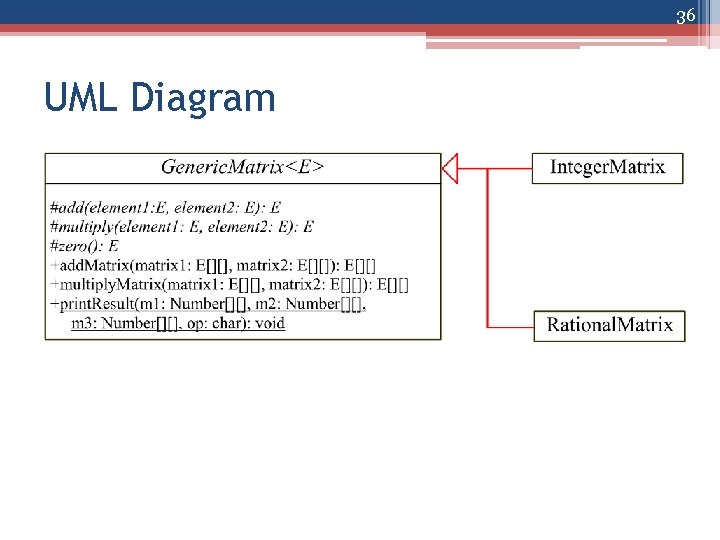 36

UML Diagram

GenericMatrix<E>

#add(element1:E, element2: E): E
#multiply(element1: E, element2: E): E
#zero(): E
+addMatrix(matrix1: E[][], matrix2: E[][]): E[][]
+multiplyMatrix(matrix1: E[][], matrix2: E[][]): E[][]
+printResult(m1: Number[][], m2: Number[][], m3: Number[][], op: char): void

IntegerMatrix

RationalMatrix